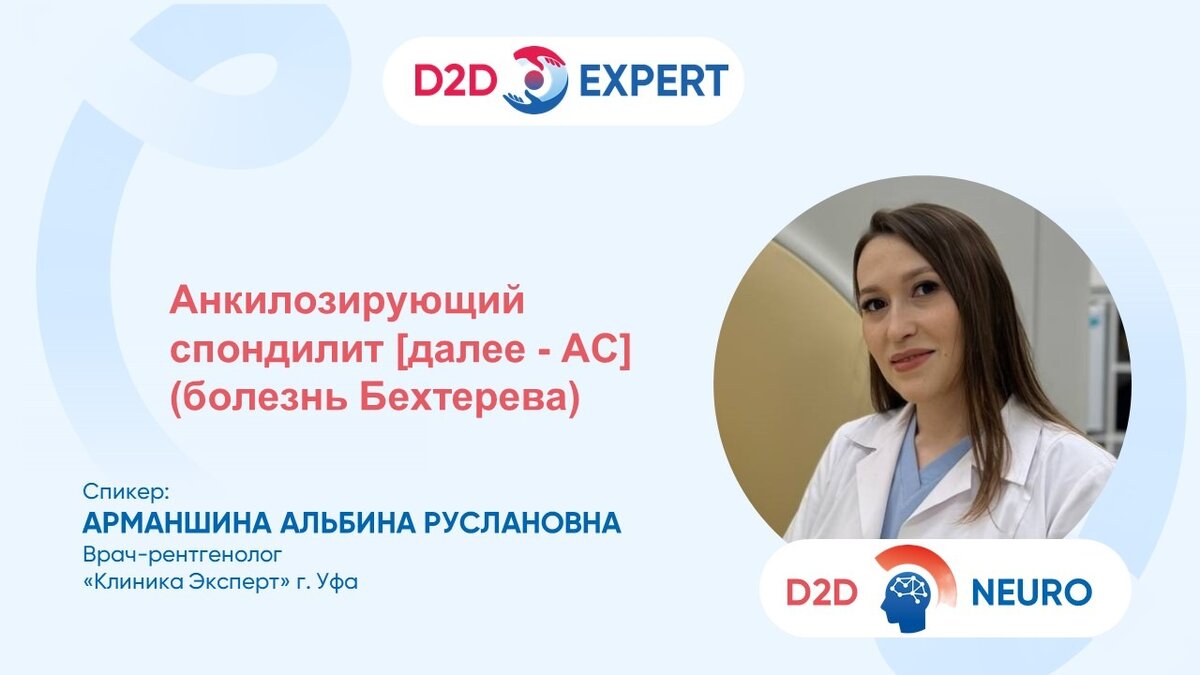 D2D EXPERT

Анкилозирующий спондилит [далее - АС] (болезнь Бехтерева)

Спикер:
АРМАНШИНА АЛЬБИНА РУСЛАНОВНА
Врач-рентгенолог
«Клиника Эксперт» г. Уфа

D2D NEURO